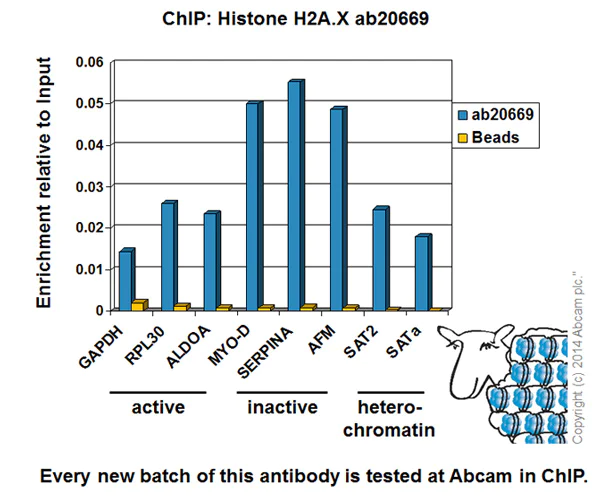 ChIP: Histone H2A.X ab20669

Enrichment relative to Input

0.06
0.05
0.04
0.03
0.02
0.01
0

ab20669
Beads

GAPDH RPL30 ALDOA MYO-D SERPINA AFM SAT2 SATa

active
inactive
hetero-chromatin

Copyright (c) 2014 Abcam plc."

Every new batch of this antibody is tested at Abcam in ChIP.